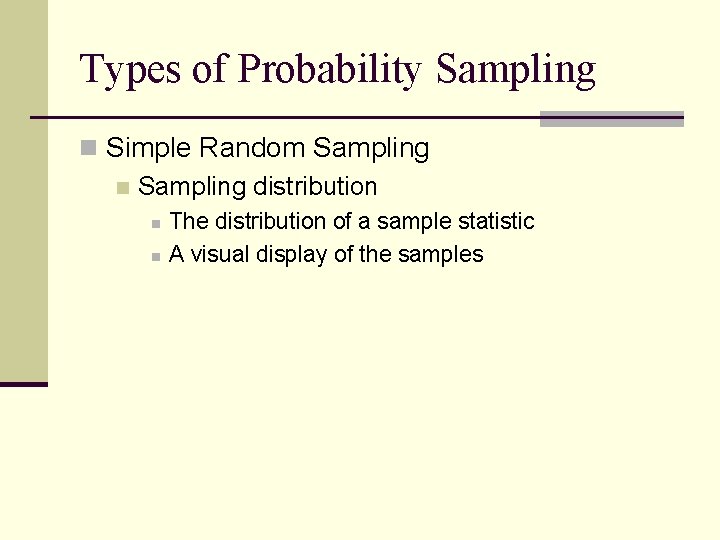 Types of Probability Sampling

Simple Random Sampling

Sampling distribution

The distribution of a sample statistic

A visual display of the samples